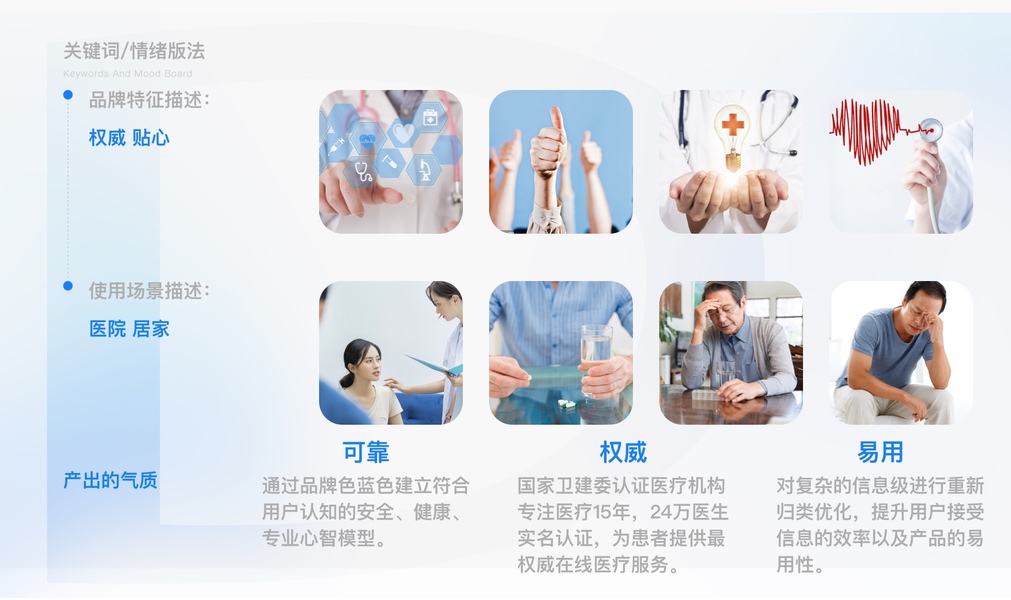 关键词/情绪版法
Keywords And Mood Board

品牌特征描述：
权威 贴心

使用场景描述：
医院 居家

产出的气质

可靠
通过品牌色蓝色建立符合用户认知的安全、健康、专业心智模型。

权威
国家卫建委认证医疗机构专注医疗15年，24万医生实名认证，为患者提供最权威在线医疗服务。

易用
对复杂的信息级进行重新归类优化，提升用户接受信息的效率以及产品的易用性。